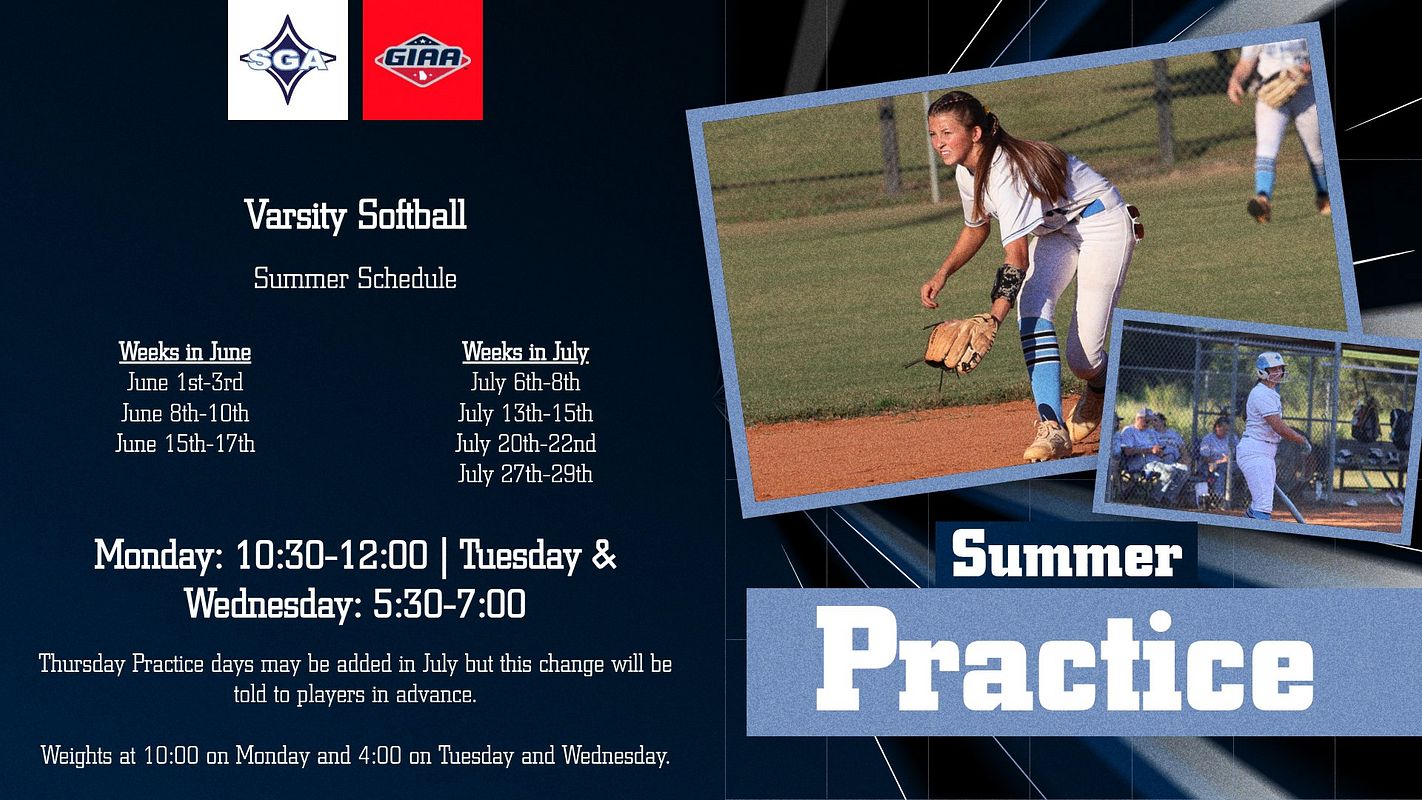 SGA

GIAA

Varsity Softball

Summer Schedule

Weeks in June
June 1st-3rd
June 8th-10th
June 15th-17th

Weeks in July
July 6th-8th
July 13th-15th
July 20th-22nd
July 27th-29th

Monday: 10:30-12:00 | Tuesday & Wednesday: 5:30-7:00

Thursday Practice days may be added in July but this change will be told to players in advance.

Weights at 10:00 on Monday and 4:00 on Tuesday and Wednesday.

Summer

Practice